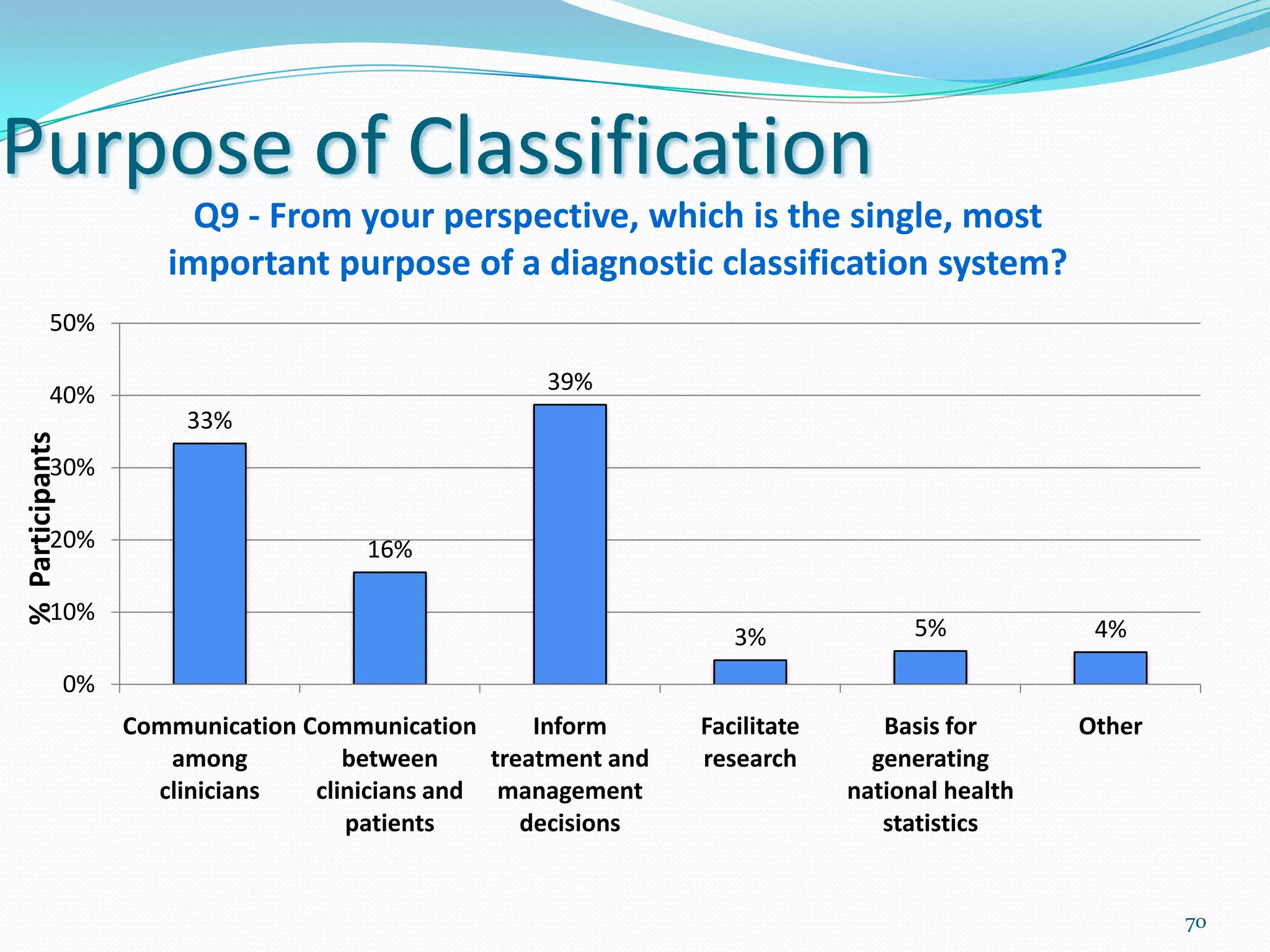 Purpose of Classification

Q9 - From your perspective, which is the single, most important purpose of a diagnostic classification system?

% Participants

50%
40%
30%
20%
10%
0%

33%
16%
39%
3%
5%
4%

Communication among clinicians
Communication between clinicians and patients
Inform treatment and management decisions
Facilitate research
Basis for generating national health statistics
Other

70